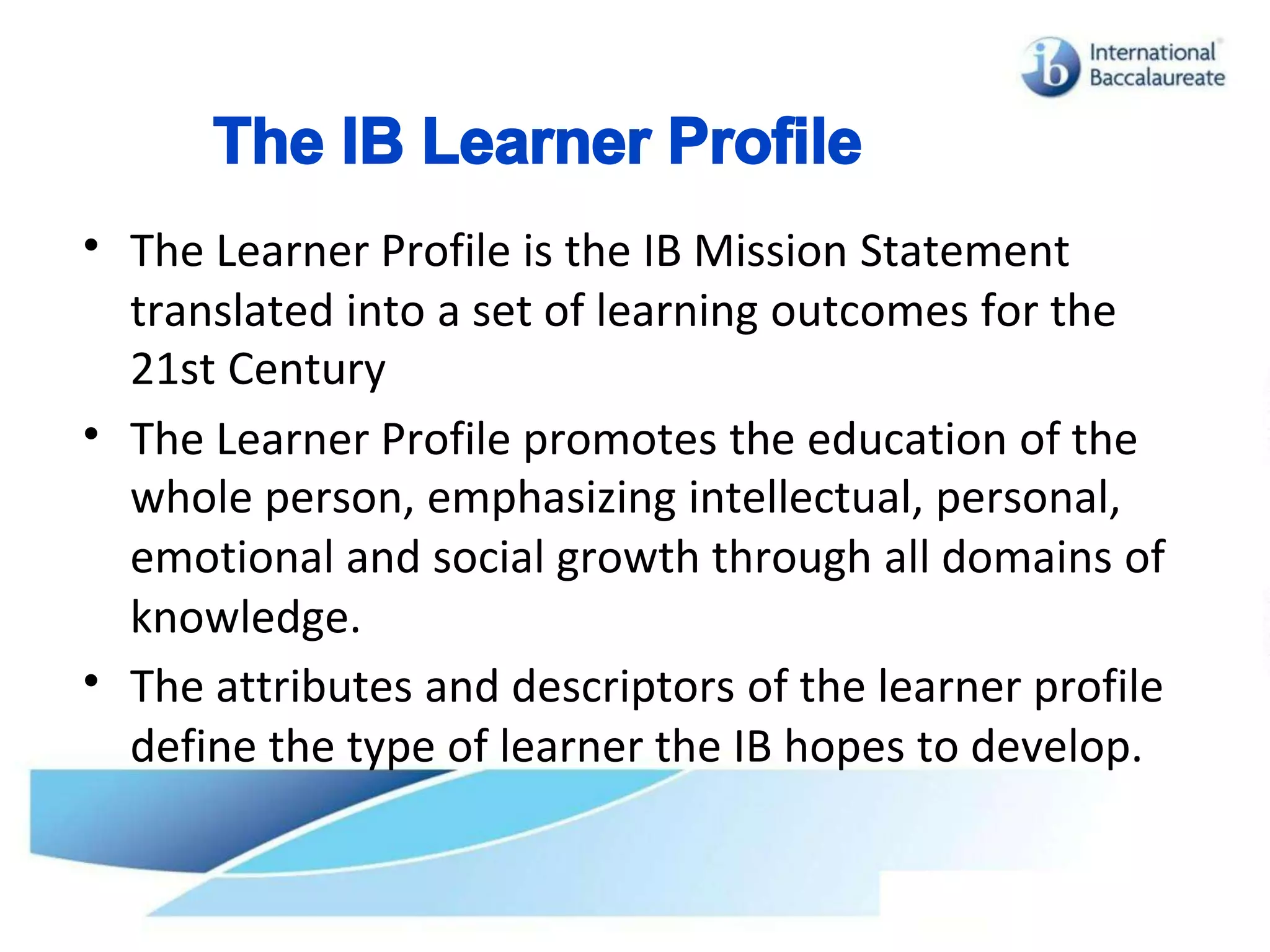 ib International Baccalaureate

The IB Learner Profile

• The Learner Profile is the IB Mission Statement translated into a set of learning outcomes for the 21st Century

• The Learner Profile promotes the education of the whole person, emphasizing intellectual, personal, emotional and social growth through all domains of knowledge.

• The attributes and descriptors of the learner profile define the type of learner the IB hopes to develop.